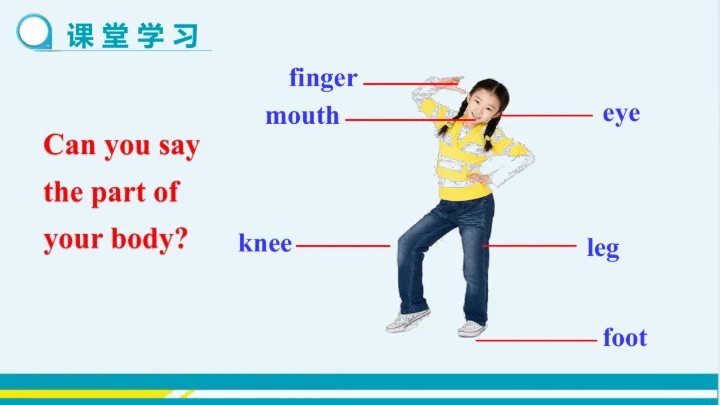 课堂学习

Can you say the part of your body?

finger

mouth

eye

knee

leg

foot